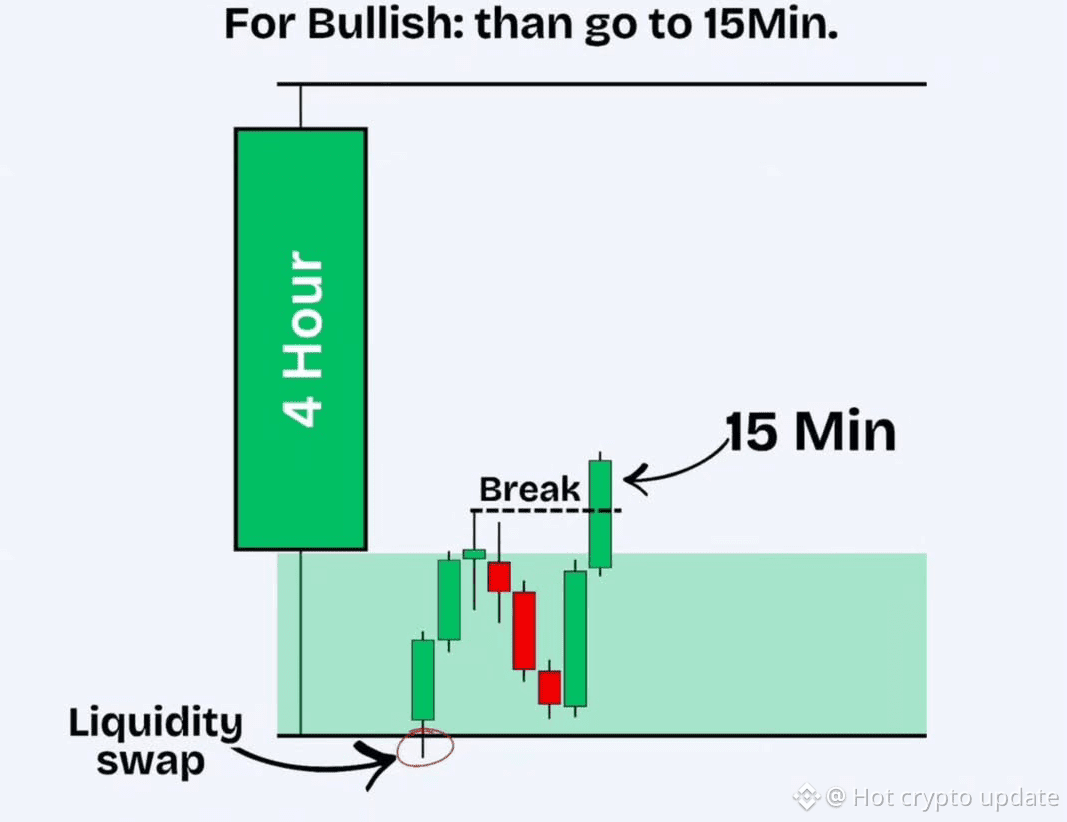 For Bullish: than go to 15Min.

4 Hour

15 Min

Break

Liquidity swap

@ Hot crypto update